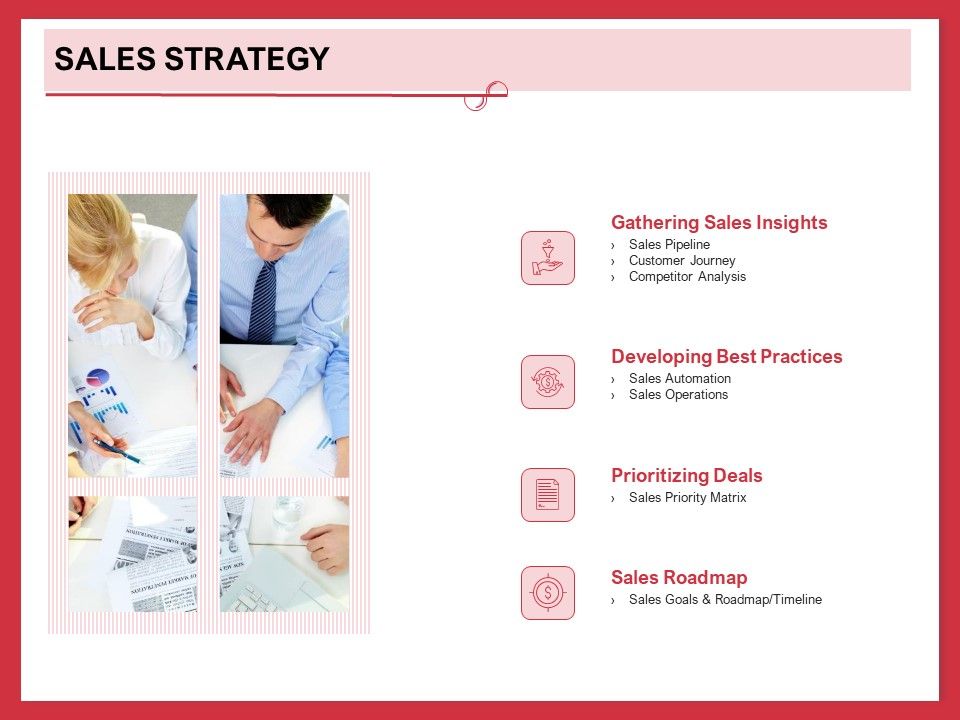 SALES STRATEGY

Gathering Sales Insights
› Sales Pipeline
› Customer Journey
› Competitor Analysis

Developing Best Practices
› Sales Automation
› Sales Operations

Prioritizing Deals
› Sales Priority Matrix

Sales Roadmap
› Sales Goals & Roadmap/Timeline